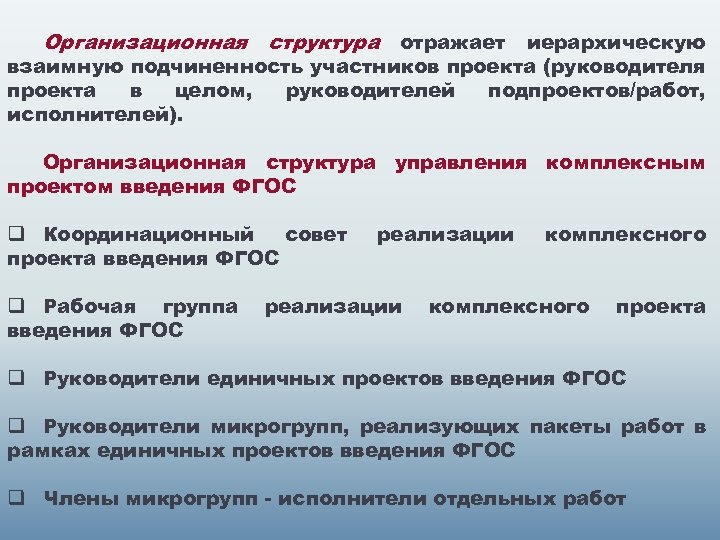 Организационная структура отражает иерархическую взаимную подчиненность участников проекта (руководителя проекта в целом, руководителей подпроектов/работ, исполнителей).

Организационная структура управления комплексным проектом введения ФГОС

❑ Координационный совет реализации комплексного проекта введения ФГОС

❑ Рабочая группа реализации комплексного проекта введения ФГОС

❑ Руководители единичных проектов введения ФГОС

❑ Руководители микрогрупп, реализующих пакеты работ в рамках единичных проектов введения ФГОС

❑ Члены микрогрупп - исполнители отдельных работ